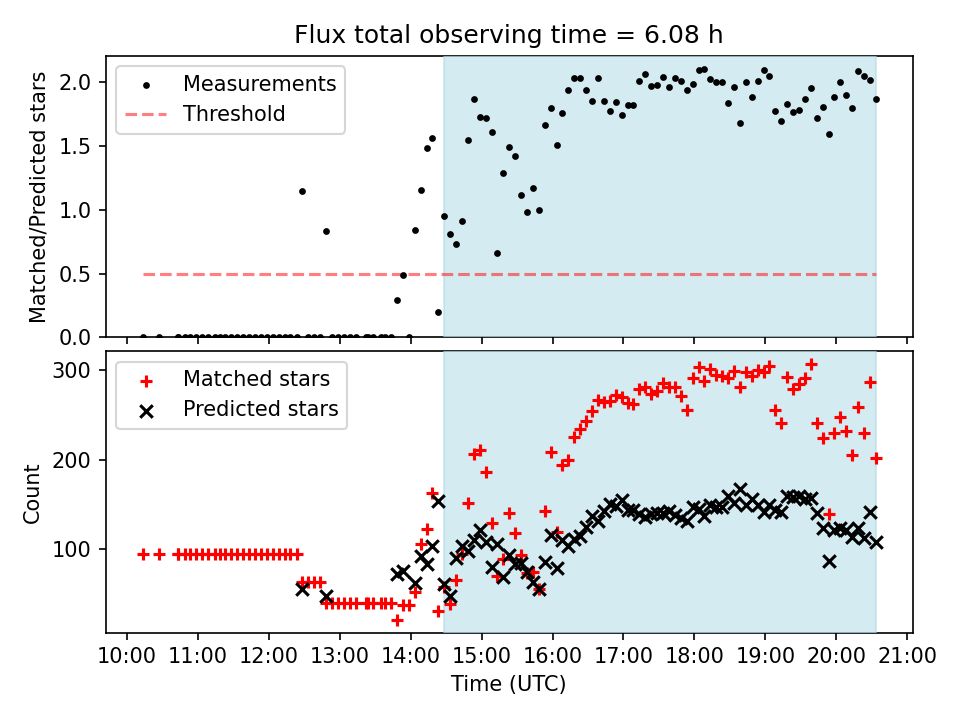 Flux total observing time = 6.08 h

Measurements
Threshold

Matched/Predicted stars

2.0
1.5
1.0
0.5
0.0

Matched stars
Predicted stars

Count

300
200
100

10:00 11:00 12:00 13:00 14:00 15:00 16:00 17:00 18:00 19:00 20:00 21:00
Time (UTC)